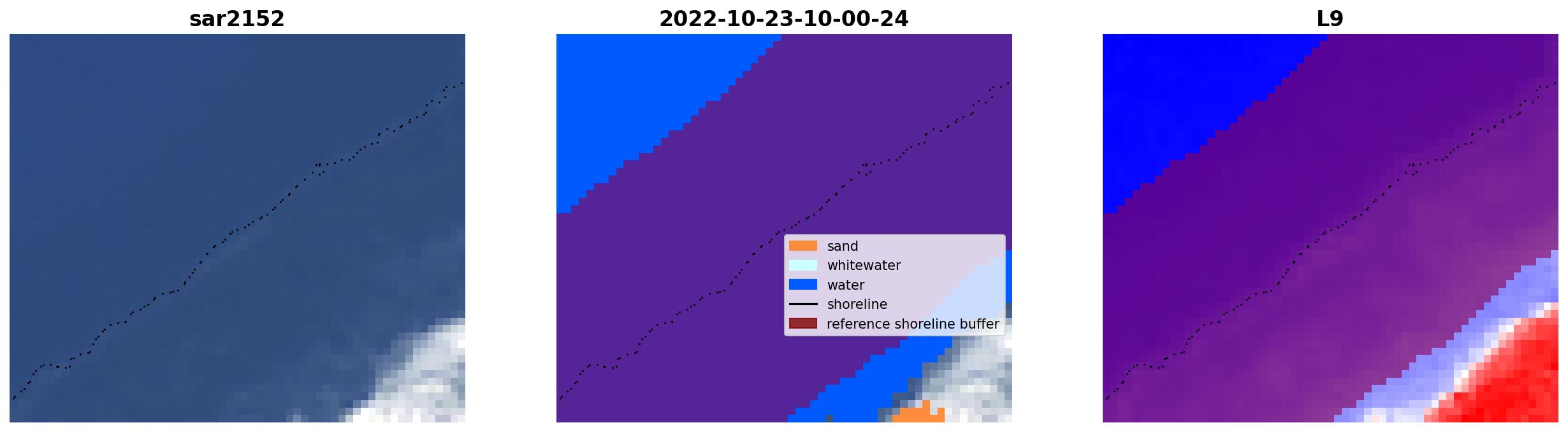 sar2152

2022-10-23-10-00-24

sand
whitewater
water
shoreline
reference shoreline buffer

L9